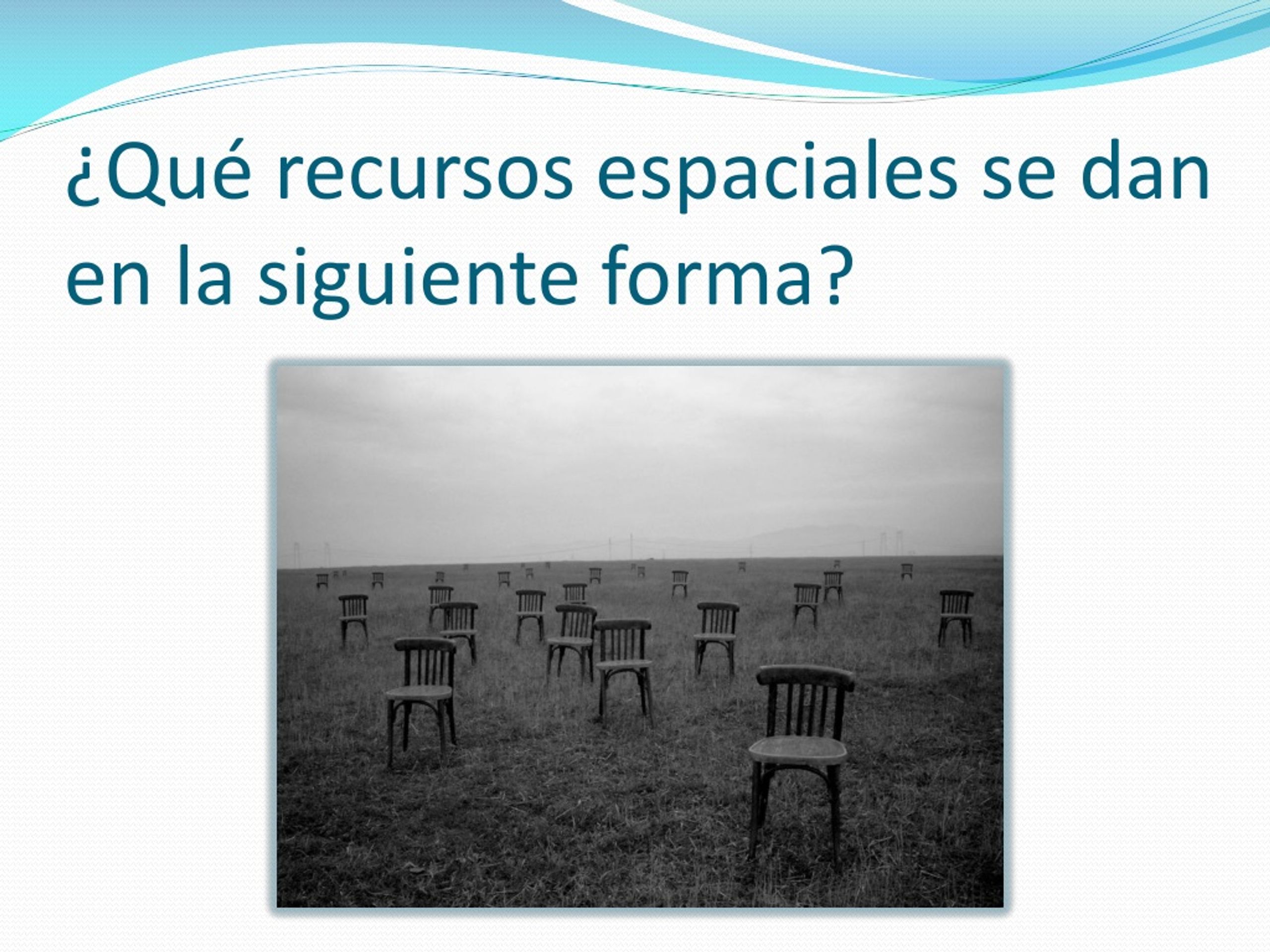 ¿Qué recursos espaciales se dan en la siguiente forma?